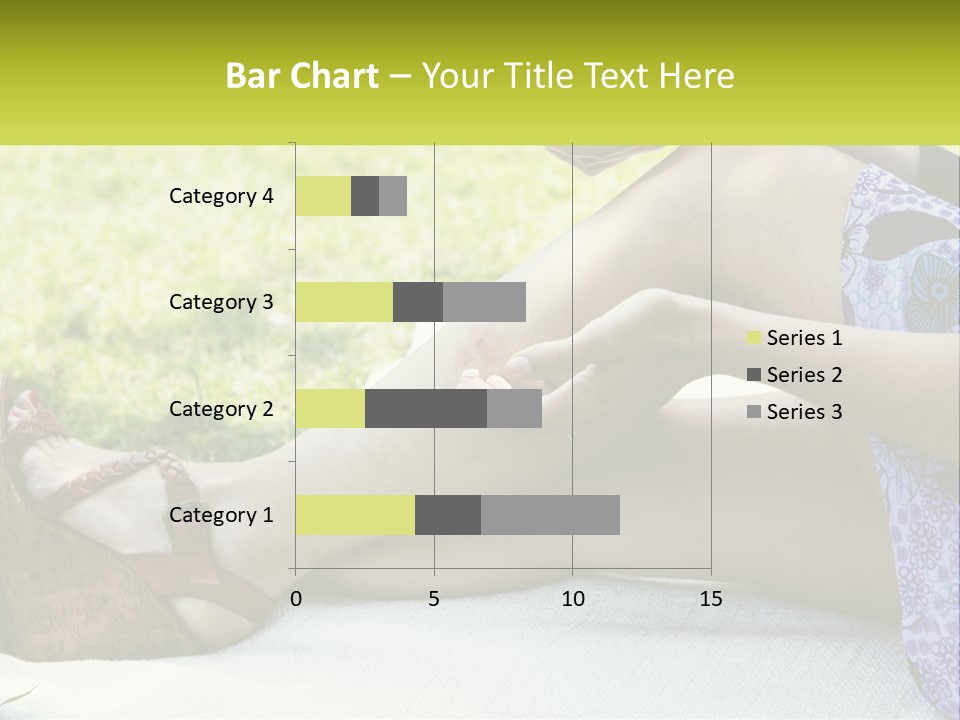 Bar Chart – Your Title Text Here

Category 4
Category 3
Category 2
Category 1

0
5
10
15

Series 1
Series 2
Series 3